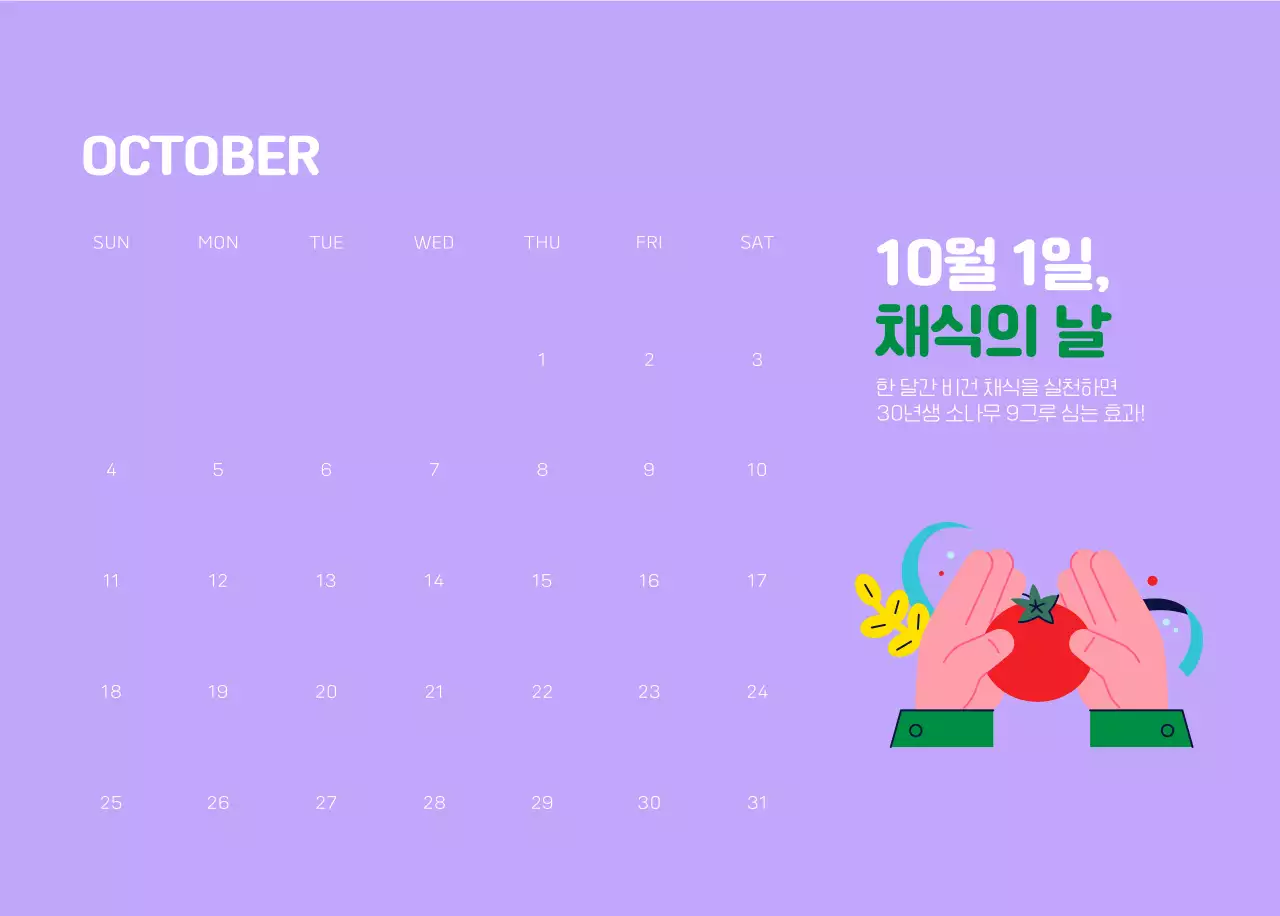 OCTOBER

| SUN | MON | TUE | WED | THU | FRI | SAT |
|---|---|---|---|---|---|---|
| | | | | 1 | 2 | 3 |
| 4 | 5 | 6 | 7 | 8 | 9 | 10 |
| 11 | 12 | 13 | 14 | 15 | 16 | 17 |
| 18 | 19 | 20 | 21 | 22 | 23 | 24 |
| 25 | 26 | 27 | 28 | 29 | 30 | 31 |

10월 1일,
채식의 날

한 달간 비건 채식을 실천하면
30년생 소나무 9그루 심는 효과!